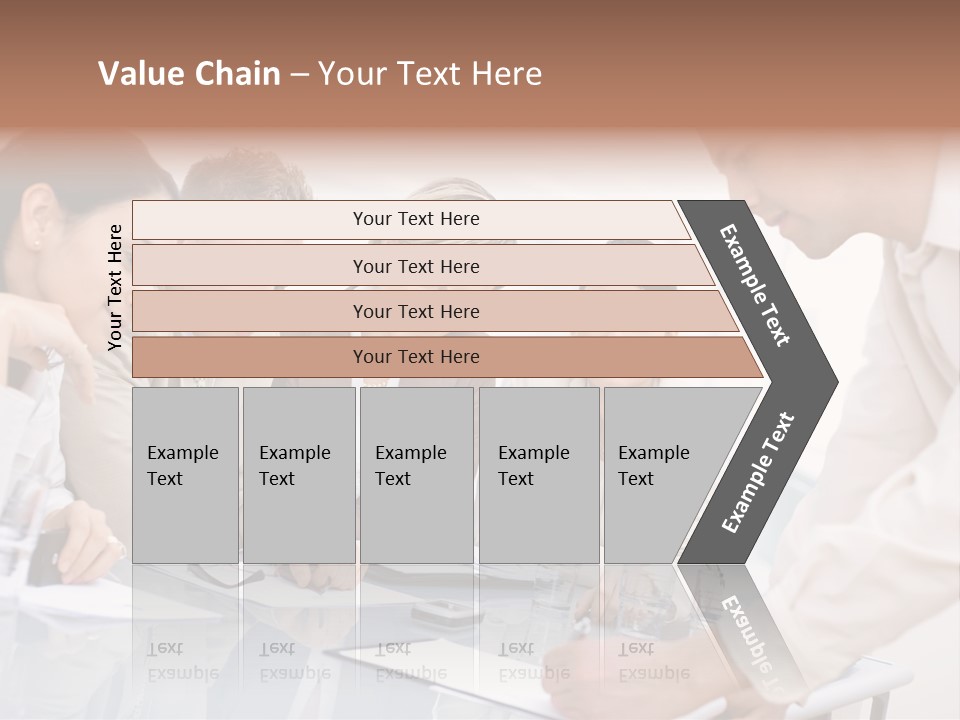 Value Chain – Your Text Here

Your Text Here

Your Text Here

Your Text Here

Your Text Here

Your Text Here

Example Text

Example Text

Example Text

Example Text

Example Text

Example Text

Example Text